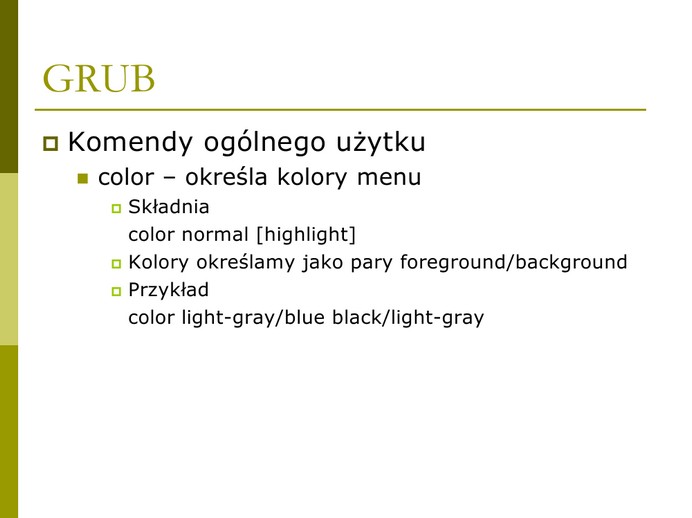 GRUB

Komendy ogólnego użytku

color – określa kolory menu

Składnia
color normal [highlight]

Kolory określamy jako pary foreground/background

Przykład
color light-gray/blue black/light-gray